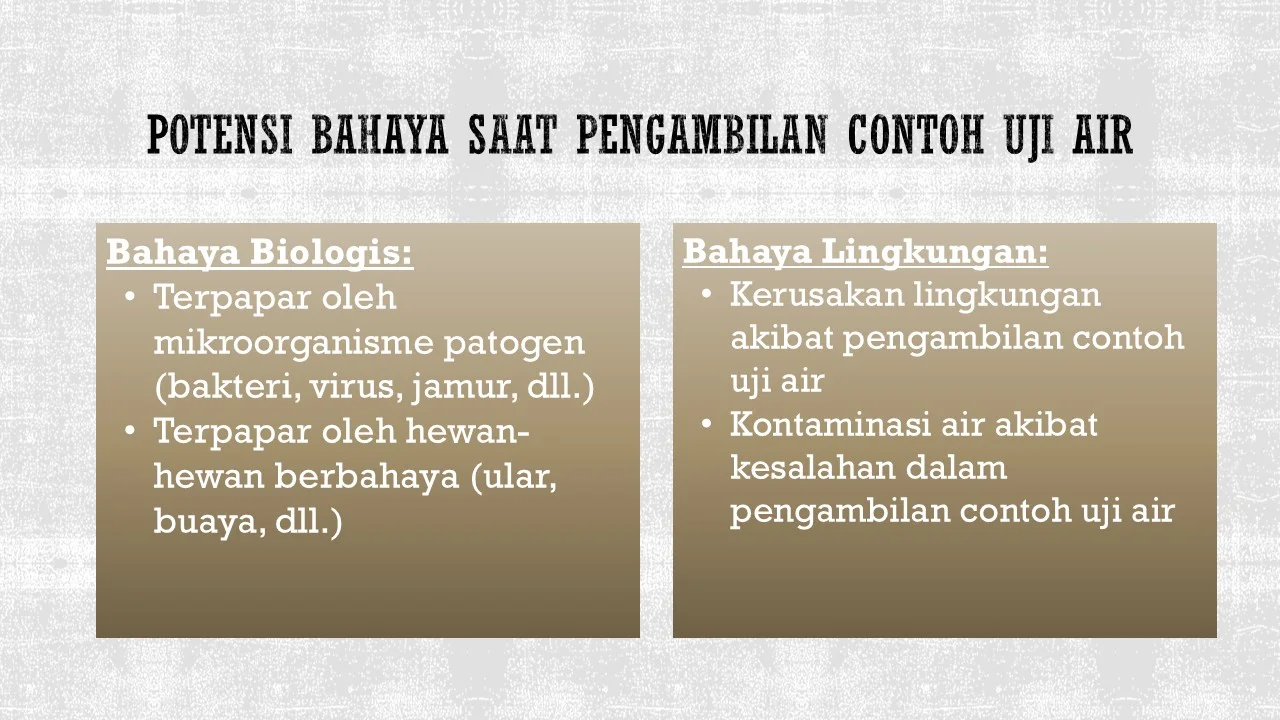 POTENSI BAHAYA SAAT PENGAMBILAN CONTOH UJI AIR

Bahaya Biologis:
• Terpapar oleh mikroorganisme patogen (bakteri, virus, jamur, dll.)
• Terpapar oleh hewan-hewan berbahaya (ular, buaya, dll.)

Bahaya Lingkungan:
• Kerusakan lingkungan akibat pengambilan contoh uji air
• Kontaminasi air akibat kesalahan dalam pengambilan contoh uji air